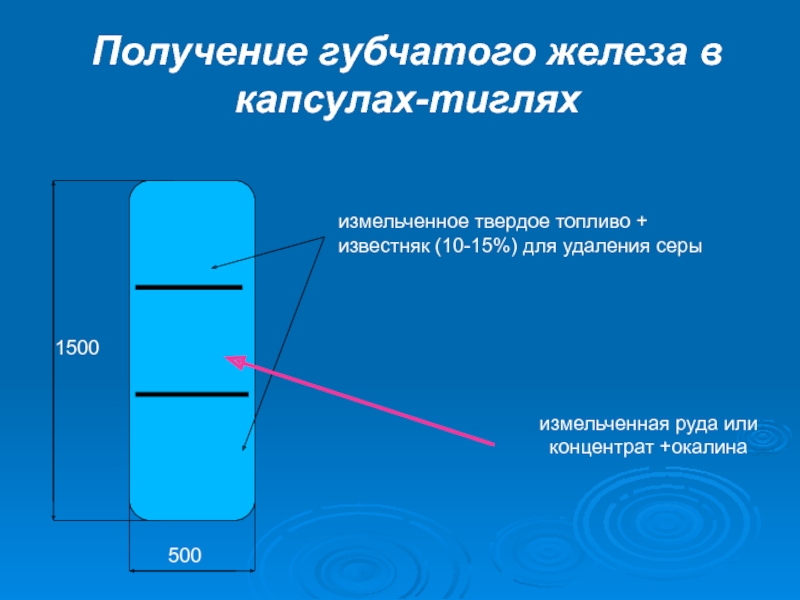 Получение губчатого железа в капсулах-тиглях

измельченное твердое топливо + известняк (10-15%) для удаления серы

1500

измельченная руда или концентрат +окалина

500